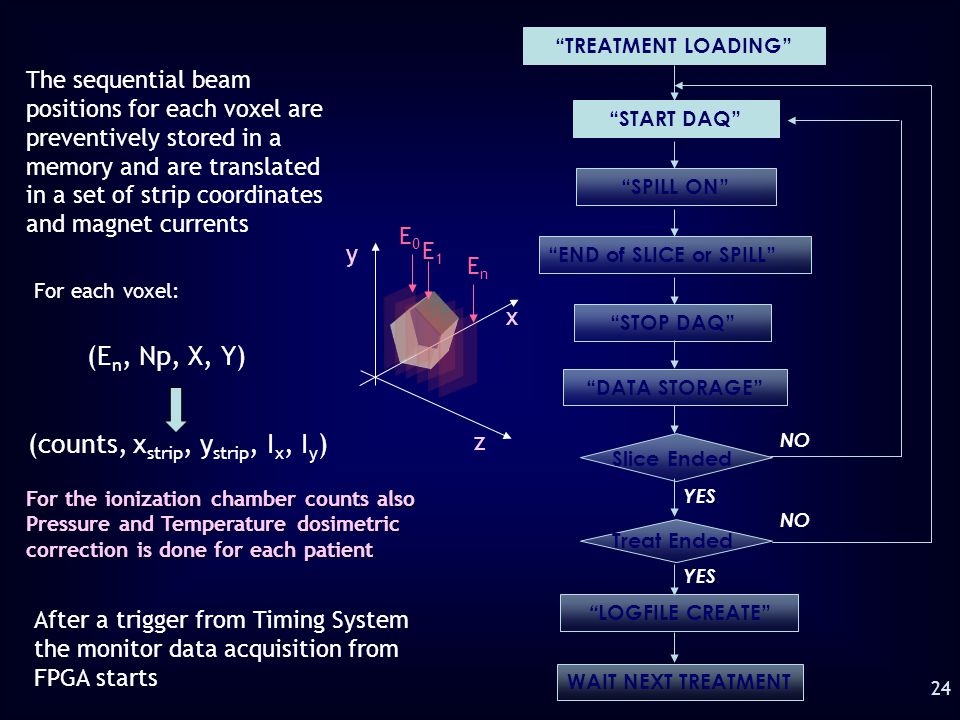 The sequential beam positions for each voxel are preventively stored in a memory and are translated in a set of strip coordinates and magnet currents

For each voxel:

($E_n$, Np, X, Y)

(counts, $x_{strip}$, $y_{strip}$, $I_x$, $I_y$)

For the ionization chamber counts also Pressure and Temperature dosimetric correction is done for each patient

After a trigger from Timing System the monitor data acquisition from FPGA starts

y
$E_0$
$E_1$
$E_n$
x
z

“TREATMENT LOADING”

“START DAQ”

“SPILL ON”

“END of SLICE or SPILL”

“STOP DAQ”

“DATA STORAGE”

Slice Ended

NO

YES

Treat Ended

NO

YES

“LOGFILE CREATE”

WAIT NEXT TREATMENT

24